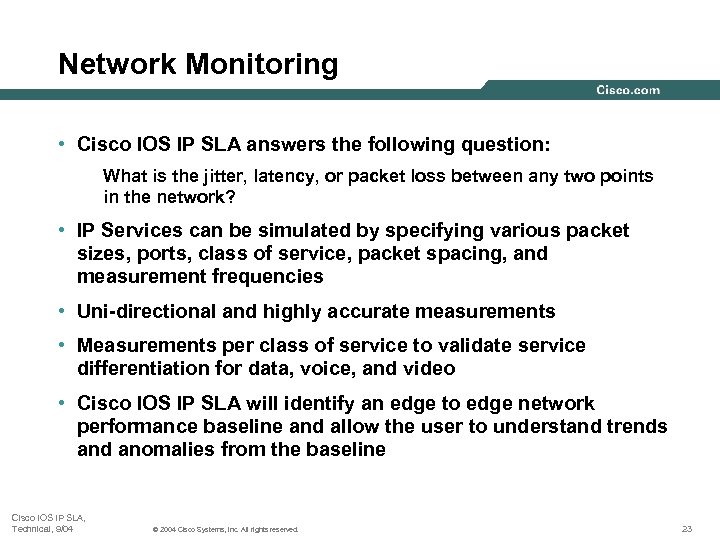 Network Monitoring

Cisco.com

• Cisco IOS IP SLA answers the following question:

What is the jitter, latency, or packet loss between any two points in the network?

• IP Services can be simulated by specifying various packet sizes, ports, class of service, packet spacing, and measurement frequencies

• Uni-directional and highly accurate measurements

• Measurements per class of service to validate service differentiation for data, voice, and video

• Cisco IOS IP SLA will identify an edge to edge network performance baseline and allow the user to understand trends and anomalies from the baseline

Cisco IOS IP SLA, Technical, 9/04

© 2004 Cisco Systems, Inc. All rights reserved.

23